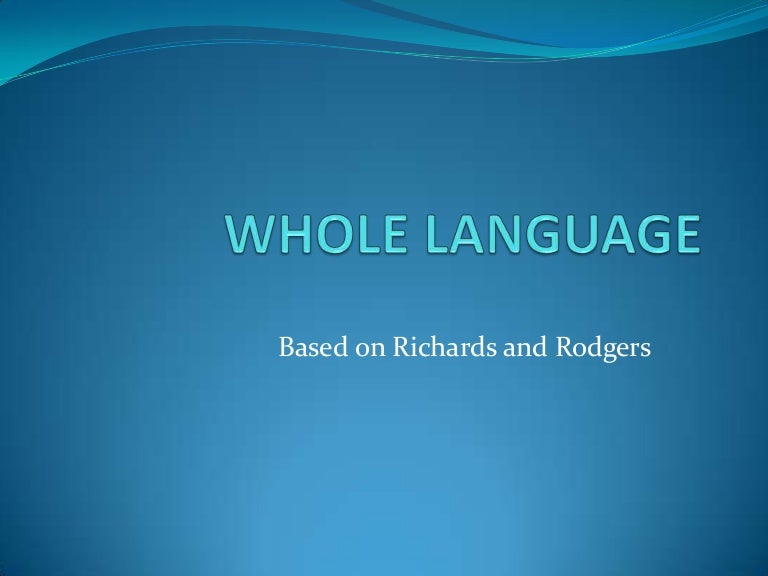 WHOLE LANGUAGE

Based on Richards and Rodgers